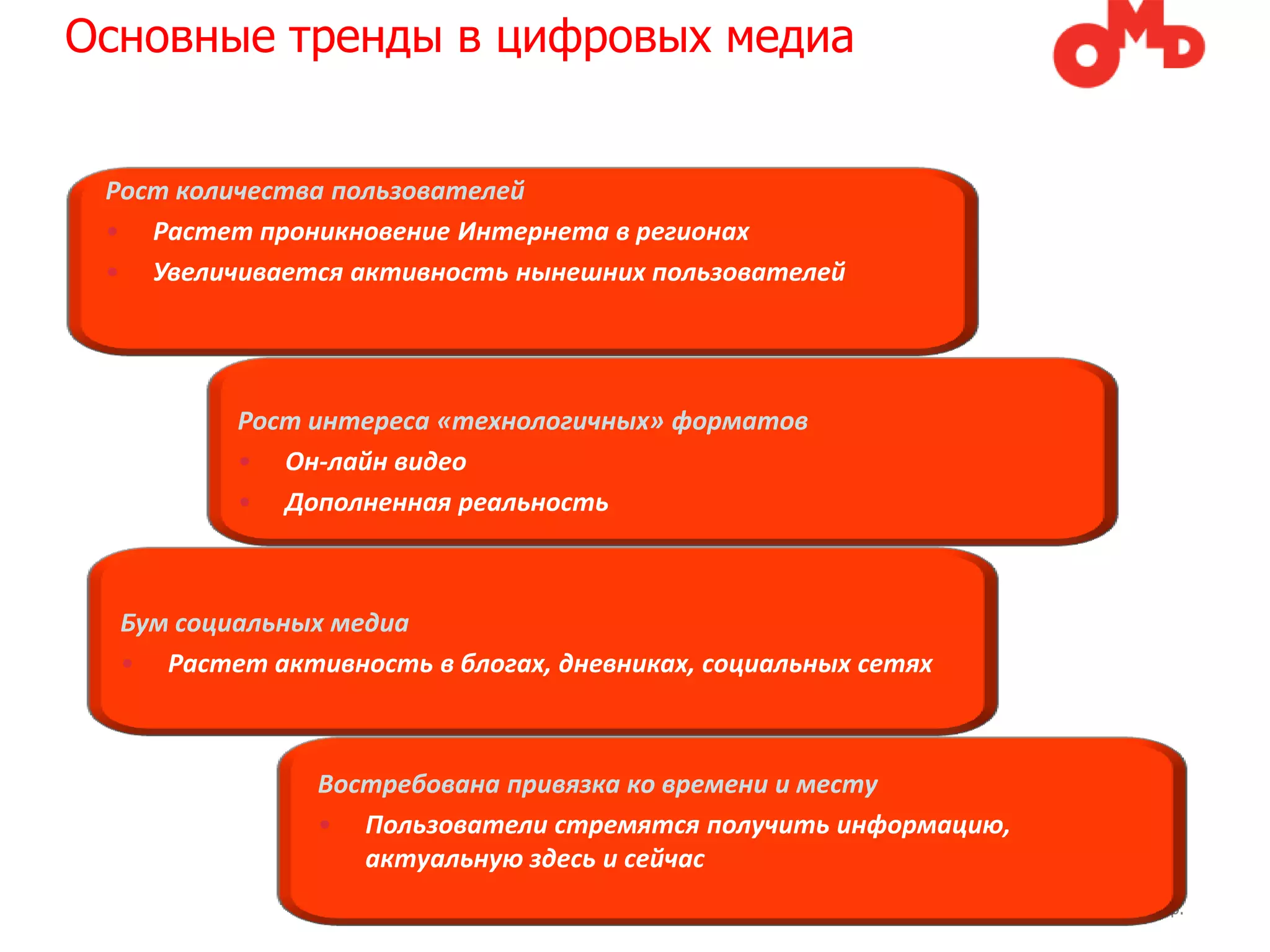 Основные тренды в цифровых медиа

OMD

Рост количества пользователей
• Растет проникновение Интернета в регионах
• Увеличивается активность нынешних пользователей

Рост интереса «технологичных» форматов
• Он-лайн видео
• Дополненная реальность

Бум социальных медиа
• Растет активность в блогах, дневниках, социальных сетях

Востребована привязка ко времени и месту
• Пользователи стремятся получить информацию, актуальную здесь и сейчас